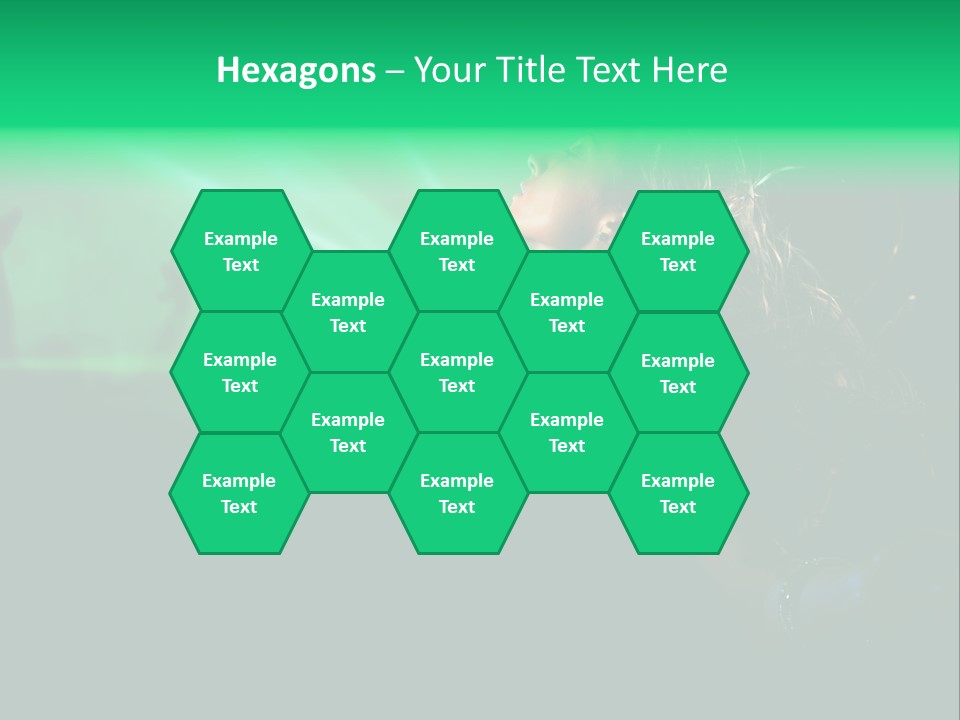 Hexagons – Your Title Text Here

Example Text

Example Text

Example Text

Example Text

Example Text

Example Text

Example Text

Example Text

Example Text

Example Text

Example Text

Example Text

Example Text